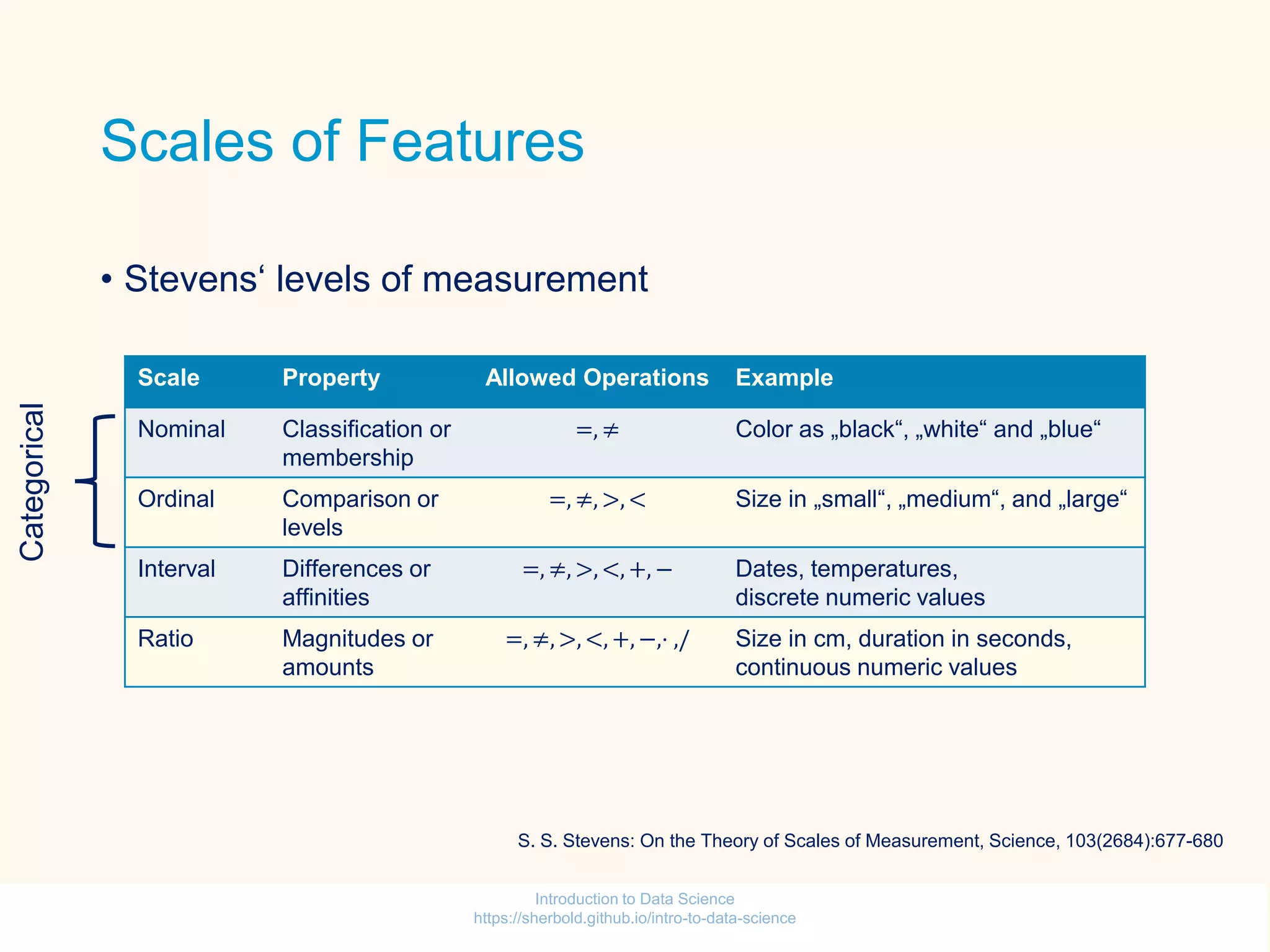 Scales of Features

• Stevens‘ levels of measurement

Categorical

| Scale | Property | Allowed Operations | Example |
|---|---|---|---|
| Nominal | Classification or membership | $=, \neq$ | Color as „black“, „white“ and „blue“ |
| Ordinal | Comparison or levels | $=, \neq, >, <$ | Size in „small“, „medium“, and „large“ |
| Interval | Differences or affinities | $=, \neq, >, <, +, -$ | Dates, temperatures, discrete numeric values |
| Ratio | Magnitudes or amounts | $=, \neq, >, <, +, -, \cdot, /$ | Size in cm, duration in seconds, continuous numeric values |

S. S. Stevens: On the Theory of Scales of Measurement, Science, 103(2684):677-680

Introduction to Data Science
https://sherbold.github.io/intro-to-data-science